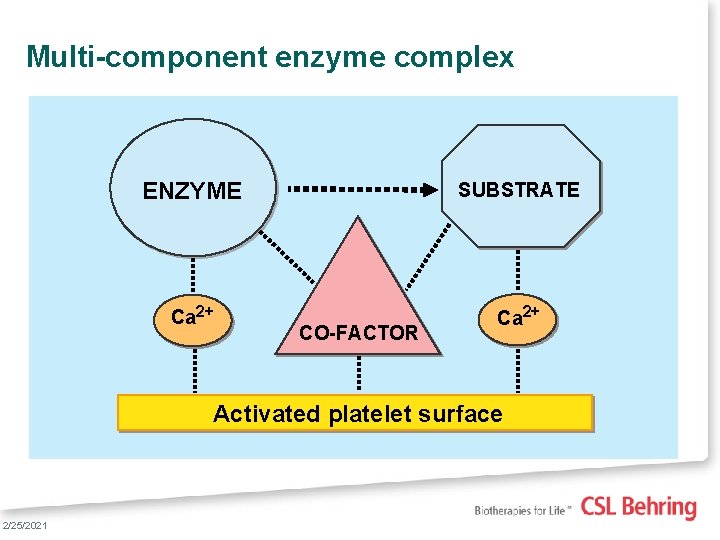 Multi-component enzyme complex

ENZYME

SUBSTRATE

$Ca^{2+}$

CO-FACTOR

$Ca^{2+}$

Activated platelet surface

Biotherapies for Life™ CSL Behring

2/25/2021